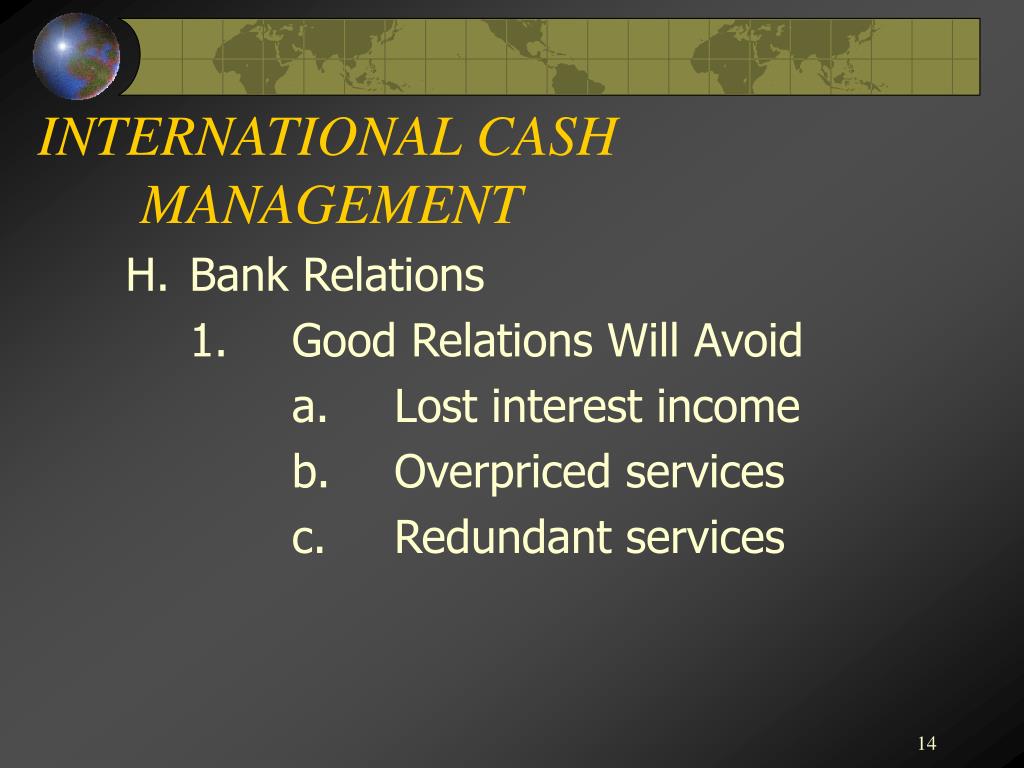 INTERNATIONAL CASH MANAGEMENT

H. Bank Relations

1. Good Relations Will Avoid

a. Lost interest income

b. Overpriced services

c. Redundant services

14